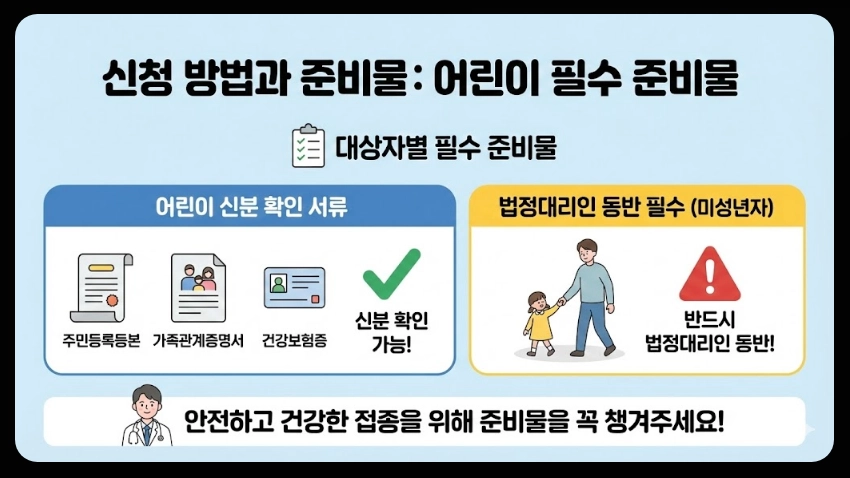 신청 방법과 준비물: 어린이 필수 준비물

대상자별 필수 준비물

어린이 신분 확인 서류

주민등록등본

가족관계증명서

건강보험증

신분 확인 가능!

법정대리인 동반 필수 (미성년자)

반드시 법정대리인 동반!

안전하고 건강한 접종을 위해 준비물을 꼭 챙겨주세요!